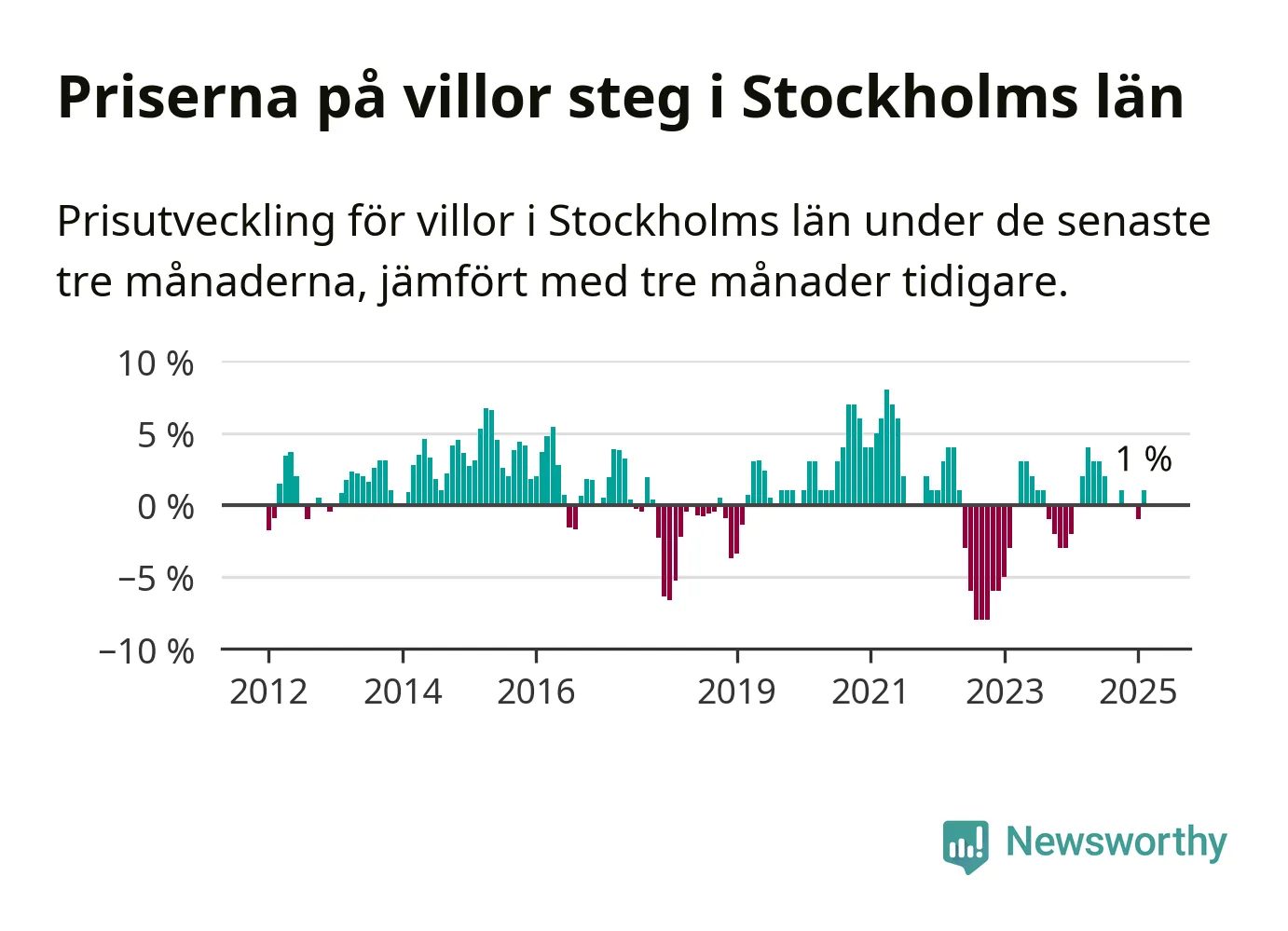 Priserna på villor steg i Stockholms län

Prisutveckling för villor i Stockholms län under de senaste tre månaderna, jämfört med tre månader tidigare.

10 %
5 %
0 %
−5 %
−10 %

1 %

2012
2014
2016
2019
2021
2023
2025

Newsworthy